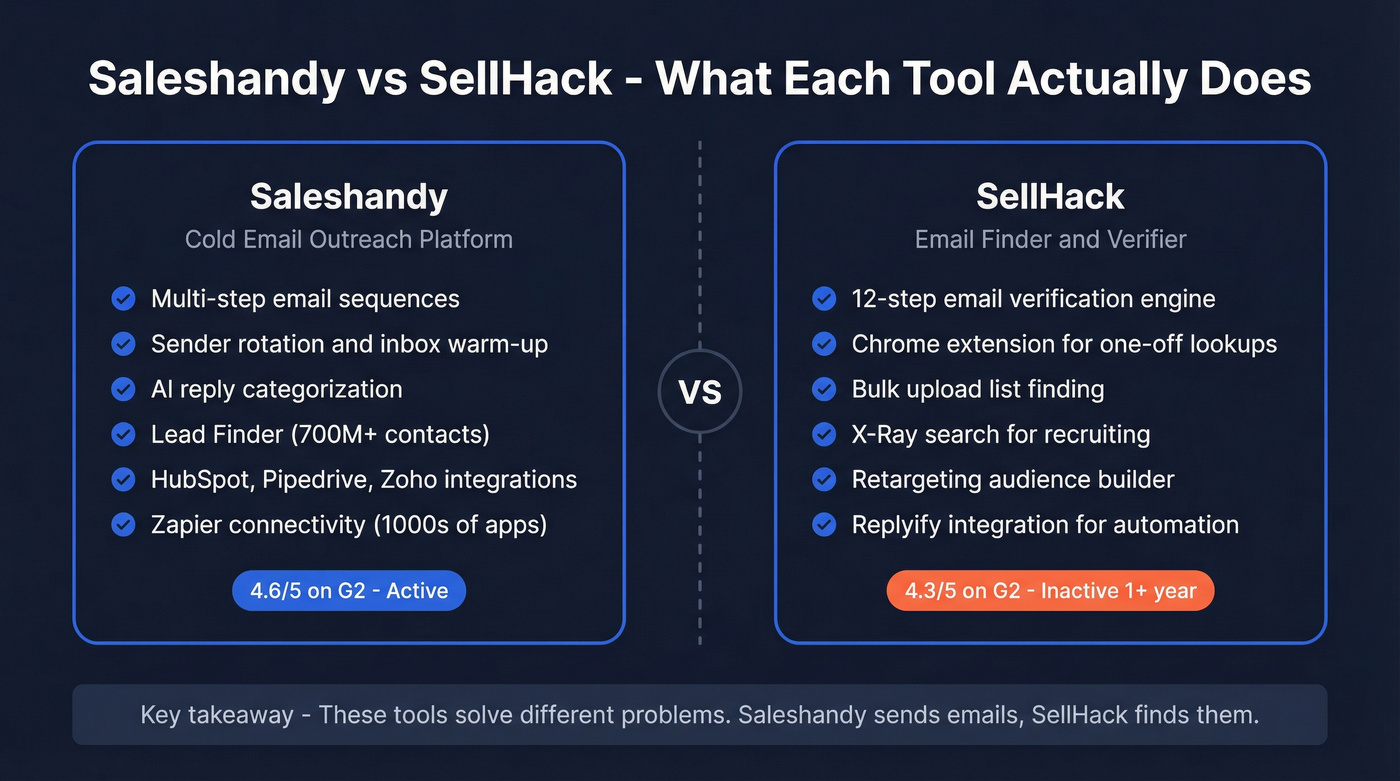 Saleshandy vs SellHack - What Each Tool Actually Does

Saleshandy
Cold Email Outreach Platform

Multi-step email sequences
Sender rotation and inbox warm-up
AI reply categorization
Lead Finder (700M+ contacts)
HubSpot, Pipedrive, Zoho integrations
Zapier connectivity (1000s of apps)

4.6/5 on G2 - Active

VS

SellHack
Email Finder and Verifier

12-step email verification engine
Chrome extension for one-off lookups
Bulk upload list finding
X-Ray search for recruiting
Retargeting audience builder
Replyify integration for automation

4.3/5 on G2 - Inactive 1+ year

Key takeaway - These tools solve different problems. Saleshandy sends emails, SellHack finds them.